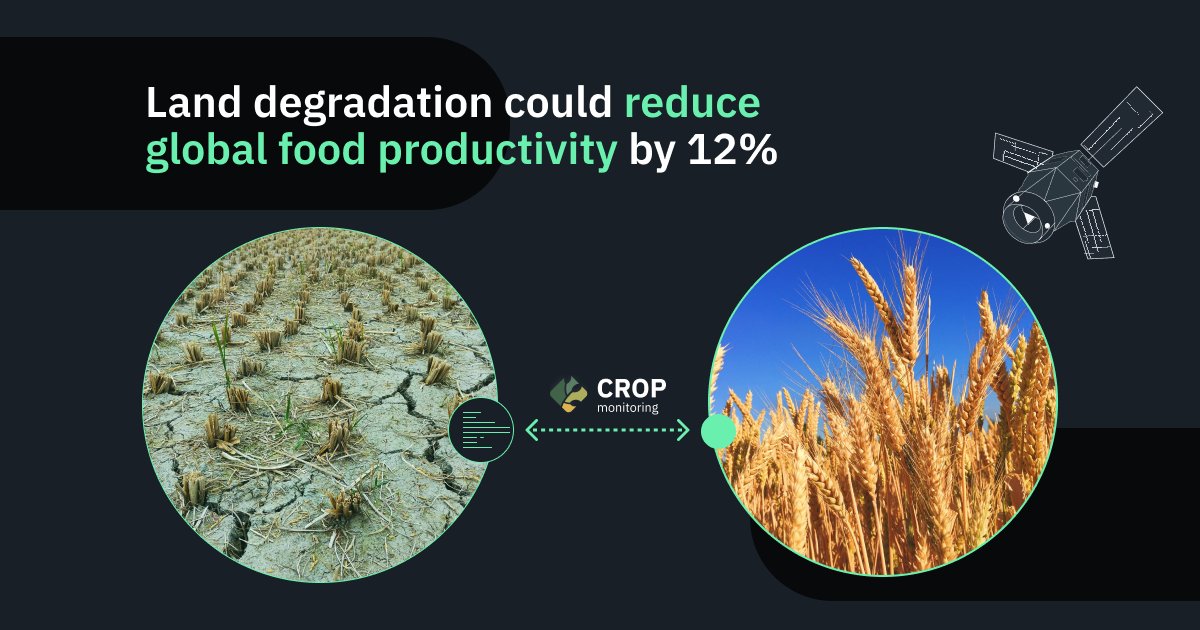 Land degradation could reduce global food productivity by 12%

CROP
monitoring